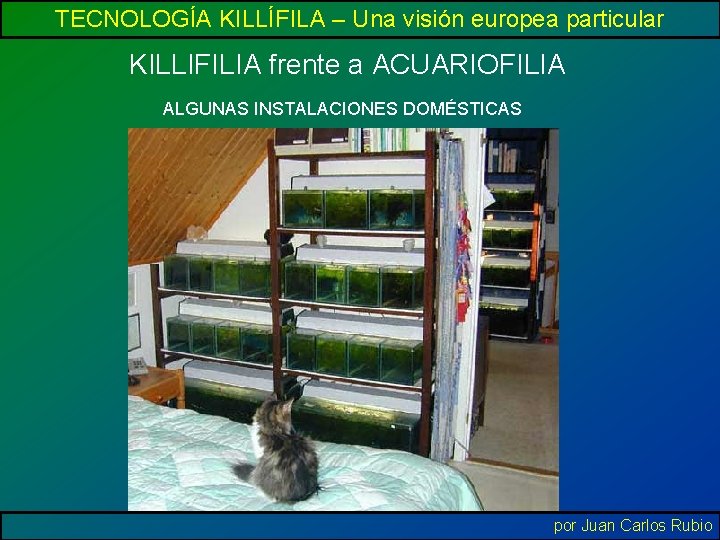 TECNOLOGÍA KILLÍFILA – Una visión europea particular

KILLIFILIA frente a ACUARIOFILIA

ALGUNAS INSTALACIONES DOMÉSTICAS

por Juan Carlos Rubio